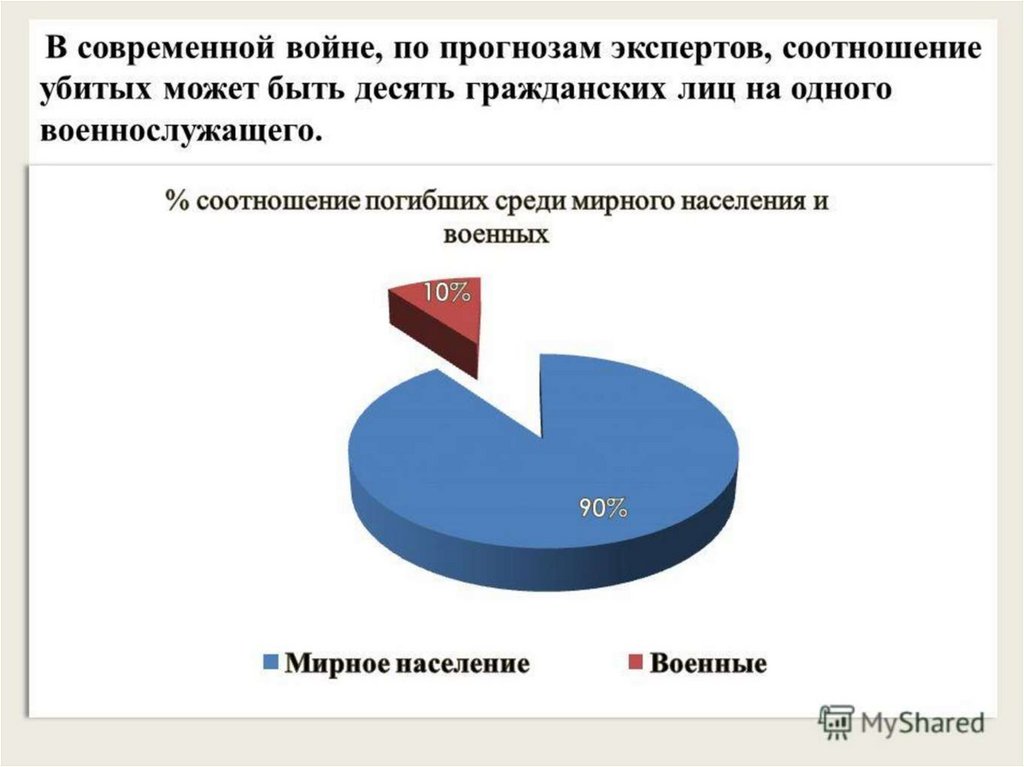 В современной войне, по прогнозам экспертов, соотношение убитых может быть десять гражданских лиц на одного военнослужащего.

% соотношение погибших среди мирного населения и военных

10%

90%

Мирное население
Военные

MyShared